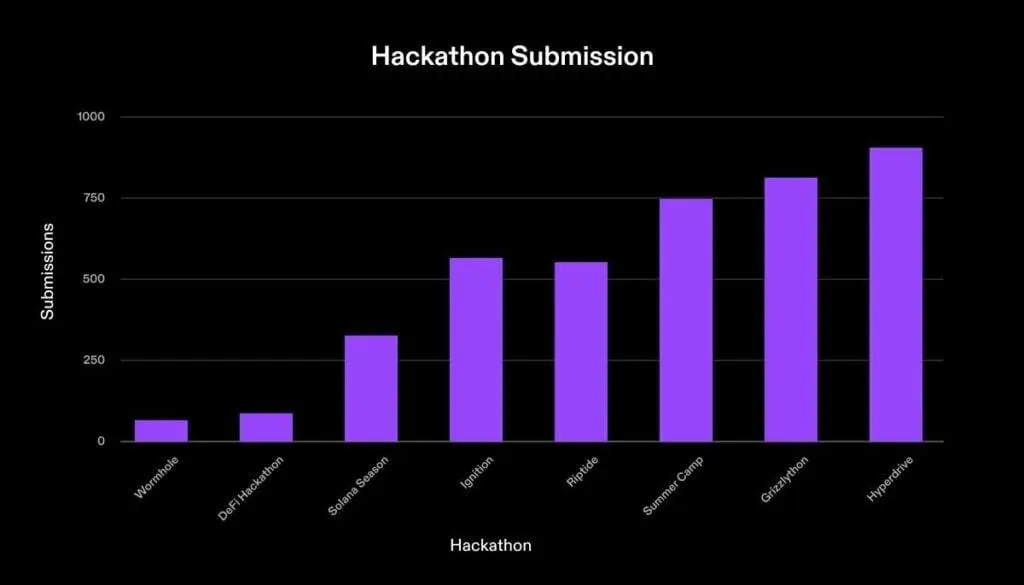 Hackathon Submission

Submissions

1000
750
500
250
0

Wormhole
DeFi Hackathon
Solana Season
Ignition
Riptide
Summer Camp
Grizzlython
Hyperdrive

Hackathon